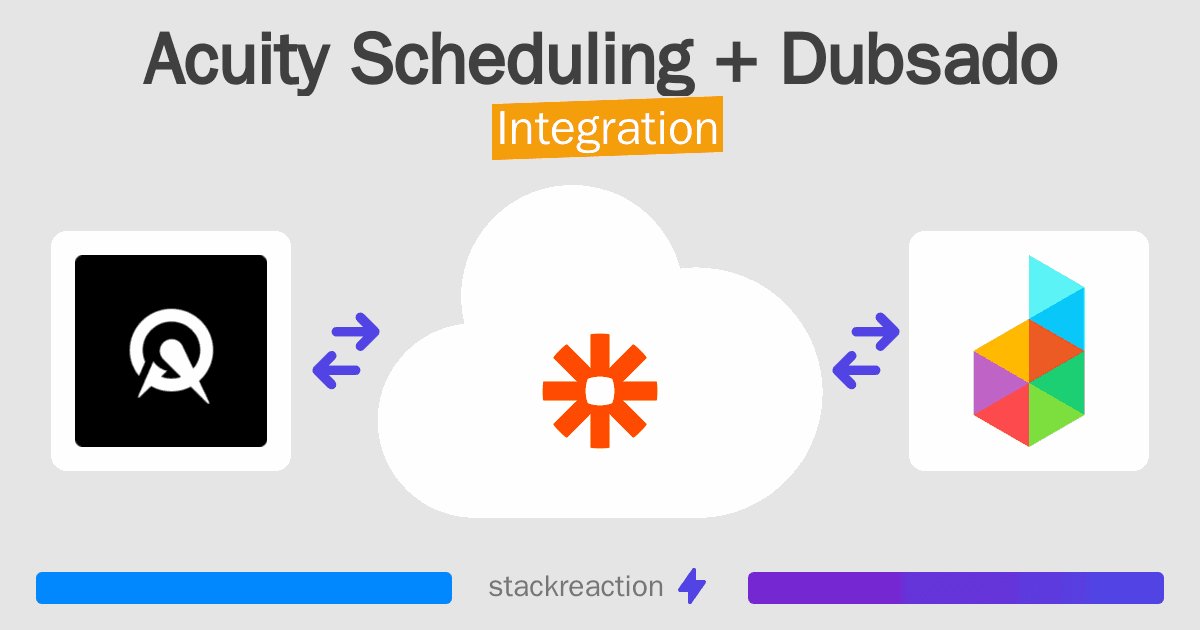 Acuity Scheduling + Dubsado
Integration

stackreaction